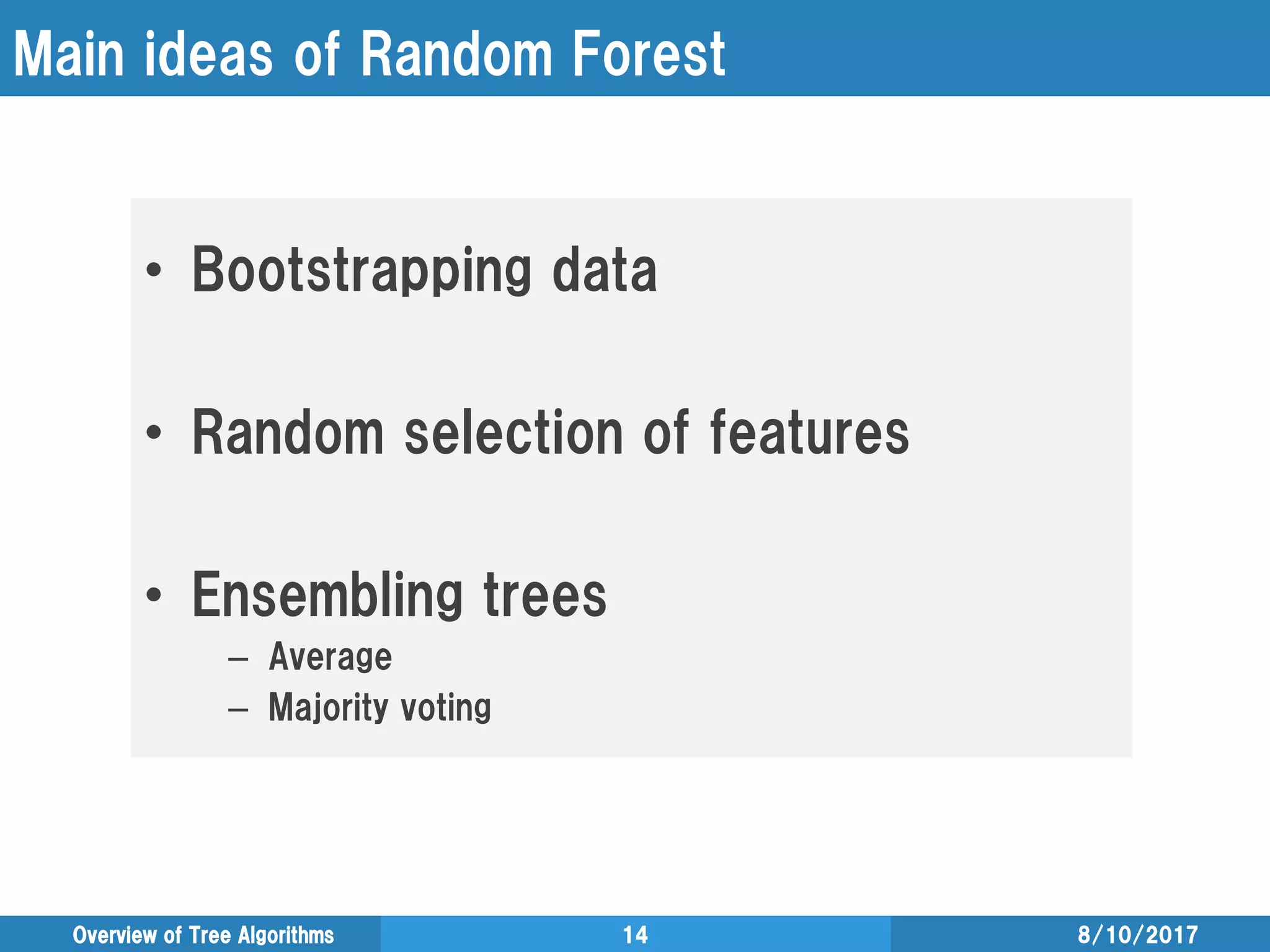 Main ideas of Random Forest

• Bootstrapping data

• Random selection of features

• Ensembling trees
– Average
– Majority voting

Overview of Tree Algorithms 14 8/10/2017